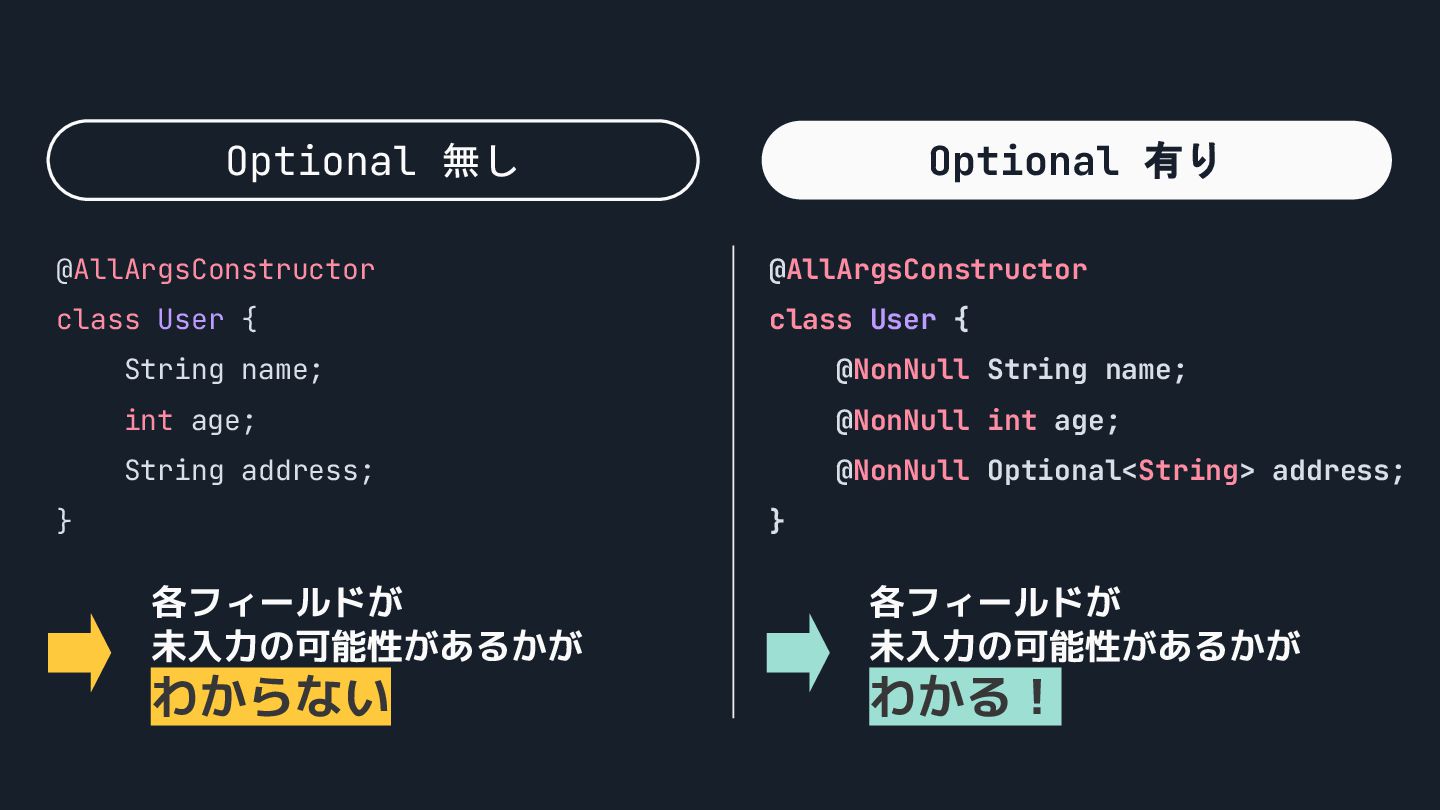 Optional 無し

@AllArgsConstructor
class User {
    String name;
    int age;
    String address;
}

各フィールドが
未入力の可能性があるかが
わからない

Optional 有り

@AllArgsConstructor
class User {
    @NonNull String name;
    @NonNull int age;
    @NonNull Optional<String> address;
}

各フィールドが
未入力の可能性があるかが
わかる！